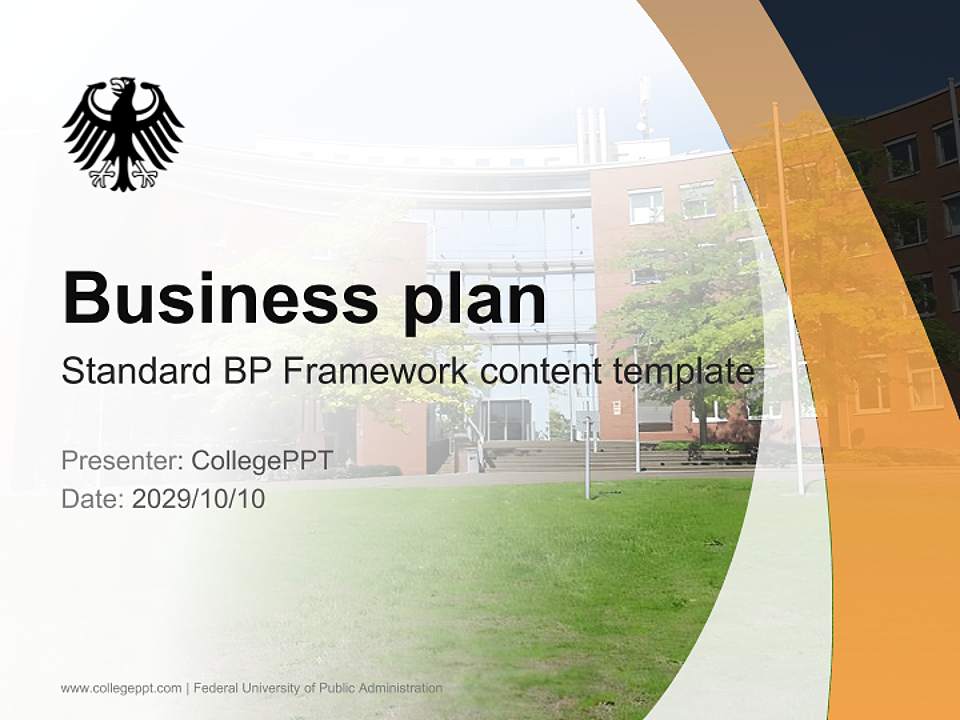 Business plan

Standard BP Framework content template

Presenter: CollegePPT
Date: 2029/10/10

www.collegeppt.com | Federal University of Public Administration